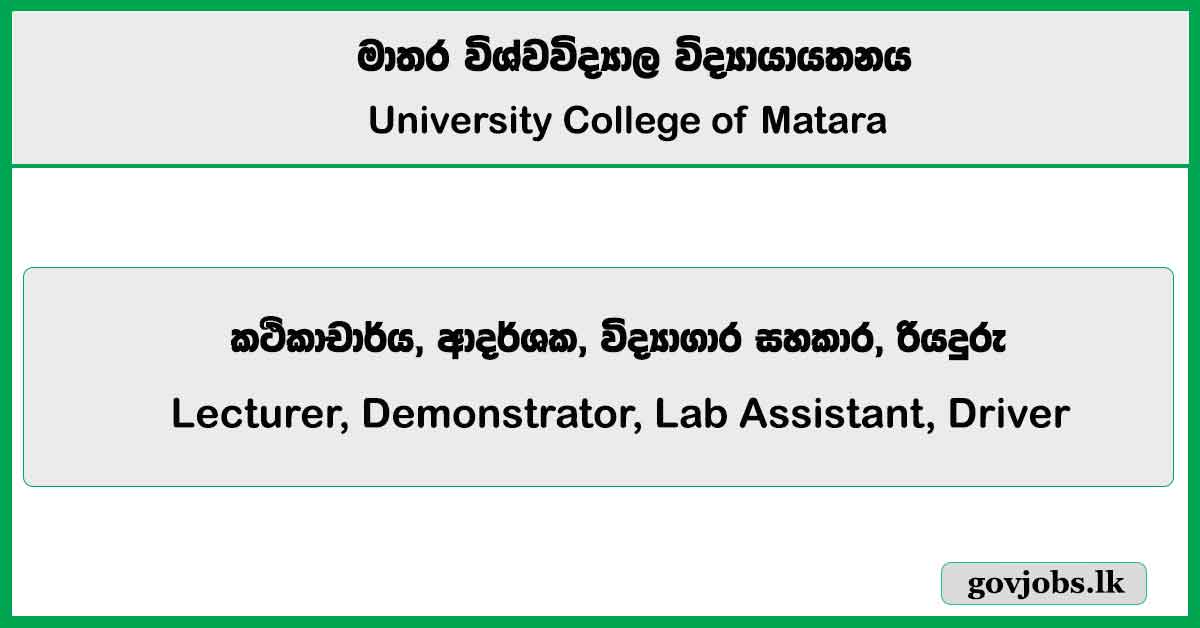 මාතර විශ්වවිද්‍යාල විද්‍යායතනය
University College of Matara

කථිකාචාර්ය, ආදර්ශක, විද්‍යාගාර සහකාර, රියදුරු
Lecturer, Demonstrator, Lab Assistant, Driver

govjobs.lk